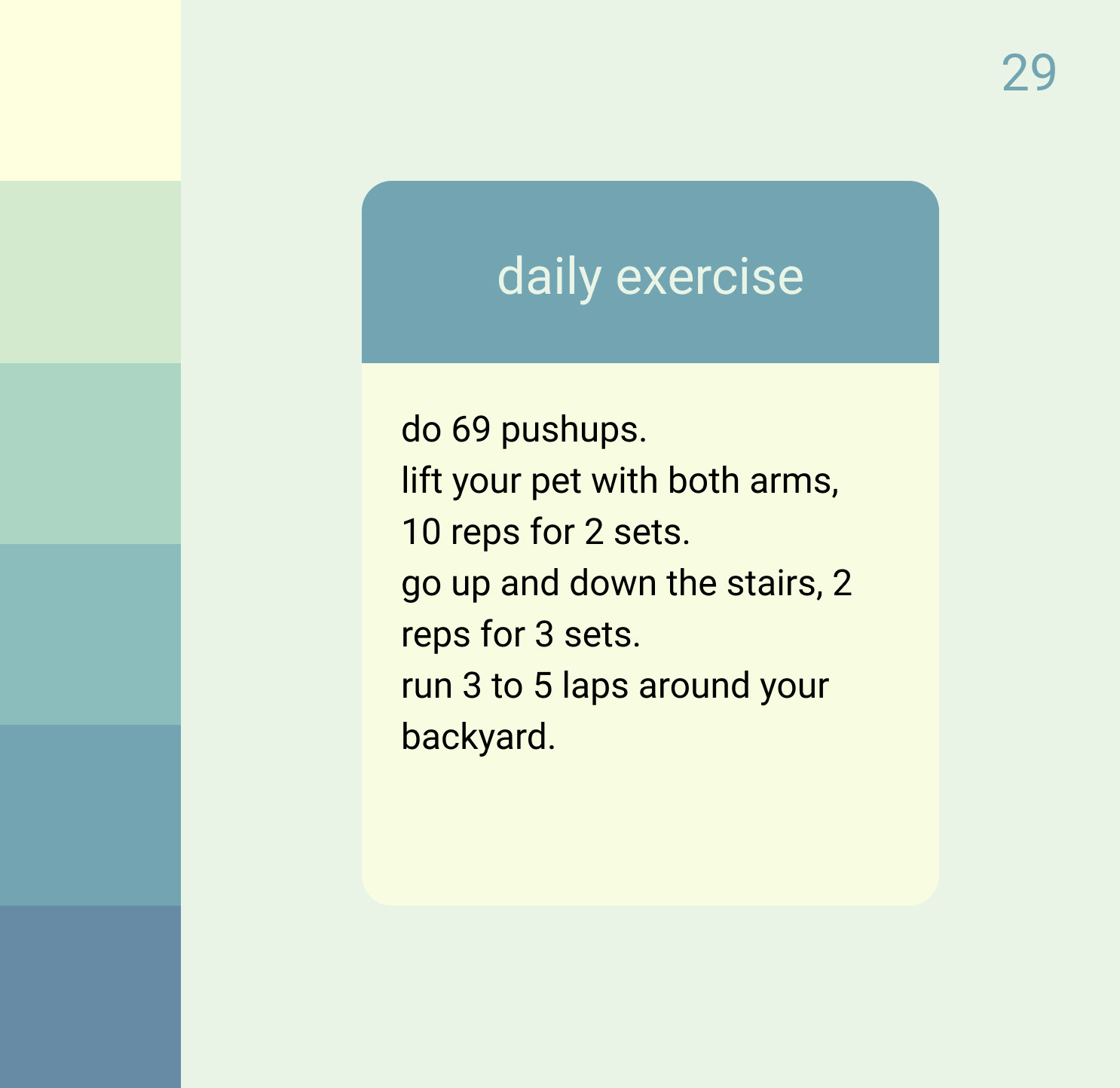 29

daily exercise

do 69 pushups.
lift your pet with both arms, 10 reps for 2 sets.
go up and down the stairs, 2 reps for 3 sets.
run 3 to 5 laps around your backyard.